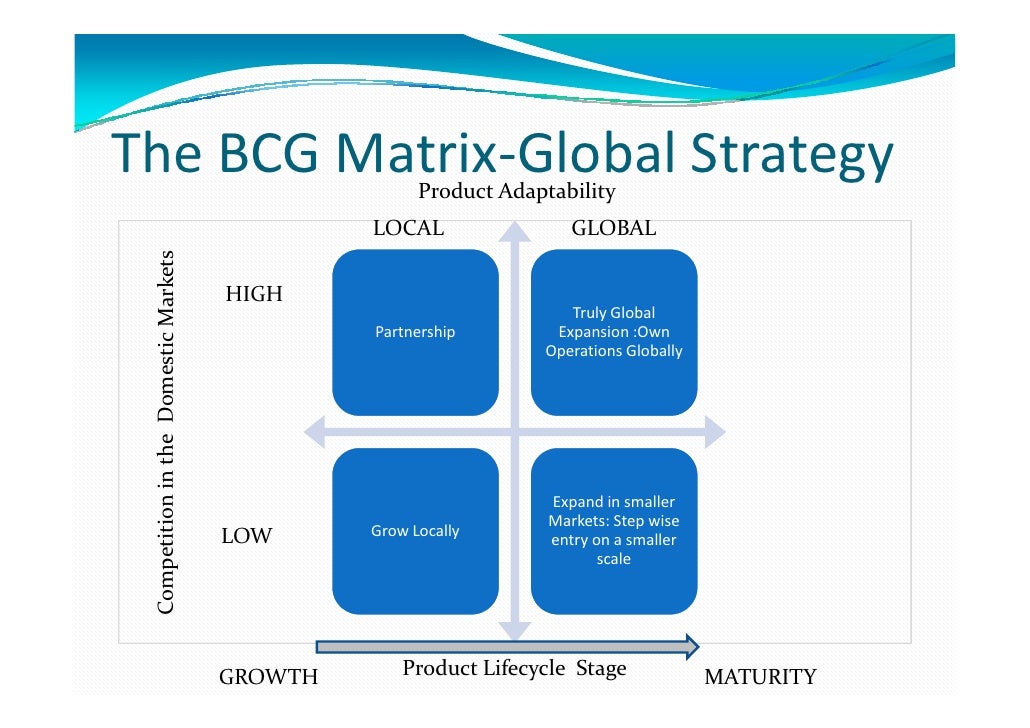 The BCG Matrix-Global Strategy

Product Adaptability

LOCAL

GLOBAL

Competition in the Domestic Markets

HIGH

Partnership

Truly Global Expansion :Own Operations Globally

LOW

Grow Locally

Expand in smaller Markets: Step wise entry on a smaller scale

GROWTH

Product Lifecycle Stage

MATURITY